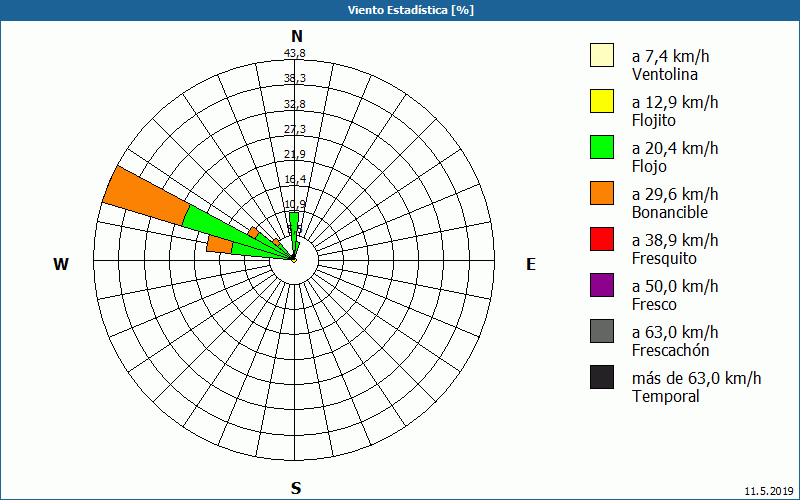 Viento Estadística [%]

N

43,8
38,3
32,8
27,3
21,9
16,4
10,9

W

E

S

a 7,4 km/h Ventolina

a 12,9 km/h Flojito

a 20,4 km/h Flojo

a 29,6 km/h Bonancible

a 38,9 km/h Fresquito

a 50,0 km/h Fresco

a 63,0 km/h Frescachón

más de 63,0 km/h Temporal

11.5.2019